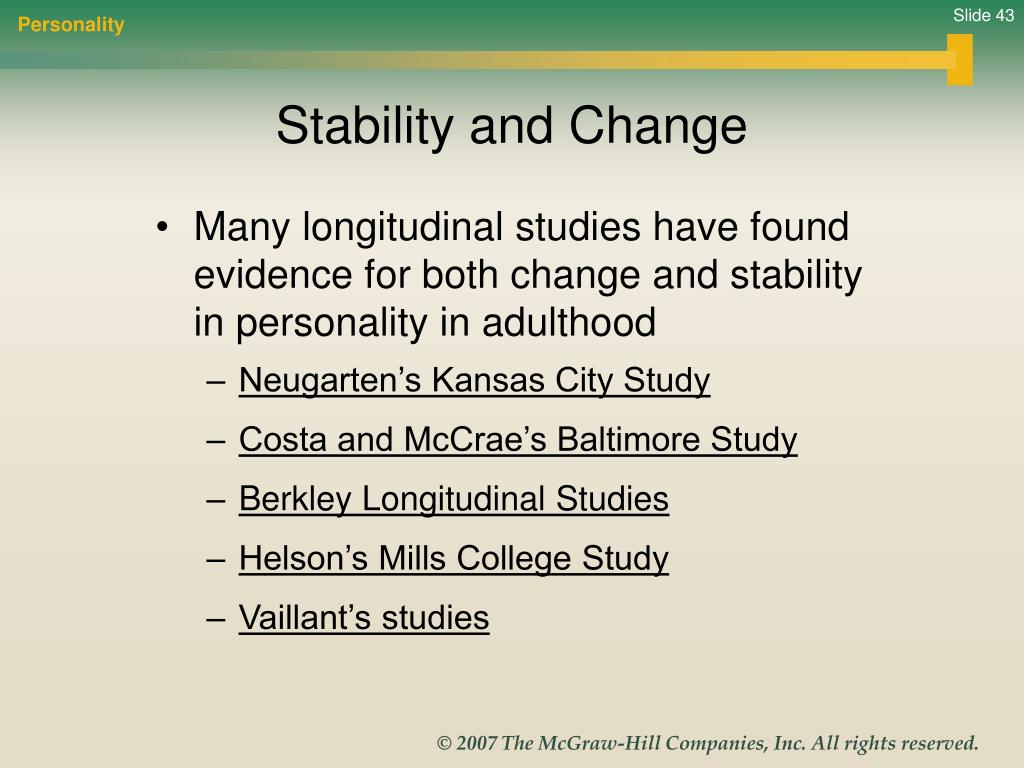 Personality

Slide 43

Stability and Change

• Many longitudinal studies have found evidence for both change and stability in personality in adulthood
– Neugarten’s Kansas City Study
– Costa and McCrae’s Baltimore Study
– Berkley Longitudinal Studies
– Helson’s Mills College Study
– Vaillant’s studies

© 2007 The McGraw-Hill Companies, Inc. All rights reserved.